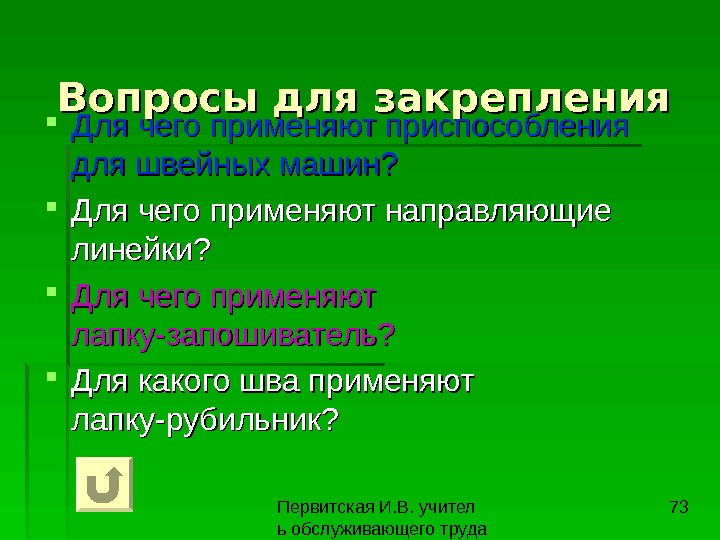 Вопросы для закрепления

Для чего применяют приспособления для швейных машин?

Для чего применяют направляющие линейки?

Для чего применяют лапку-запошиватель?

Для какого шва применяют лапку-рубильник?

Первитская И.В. учитель обслуживающего труда

73